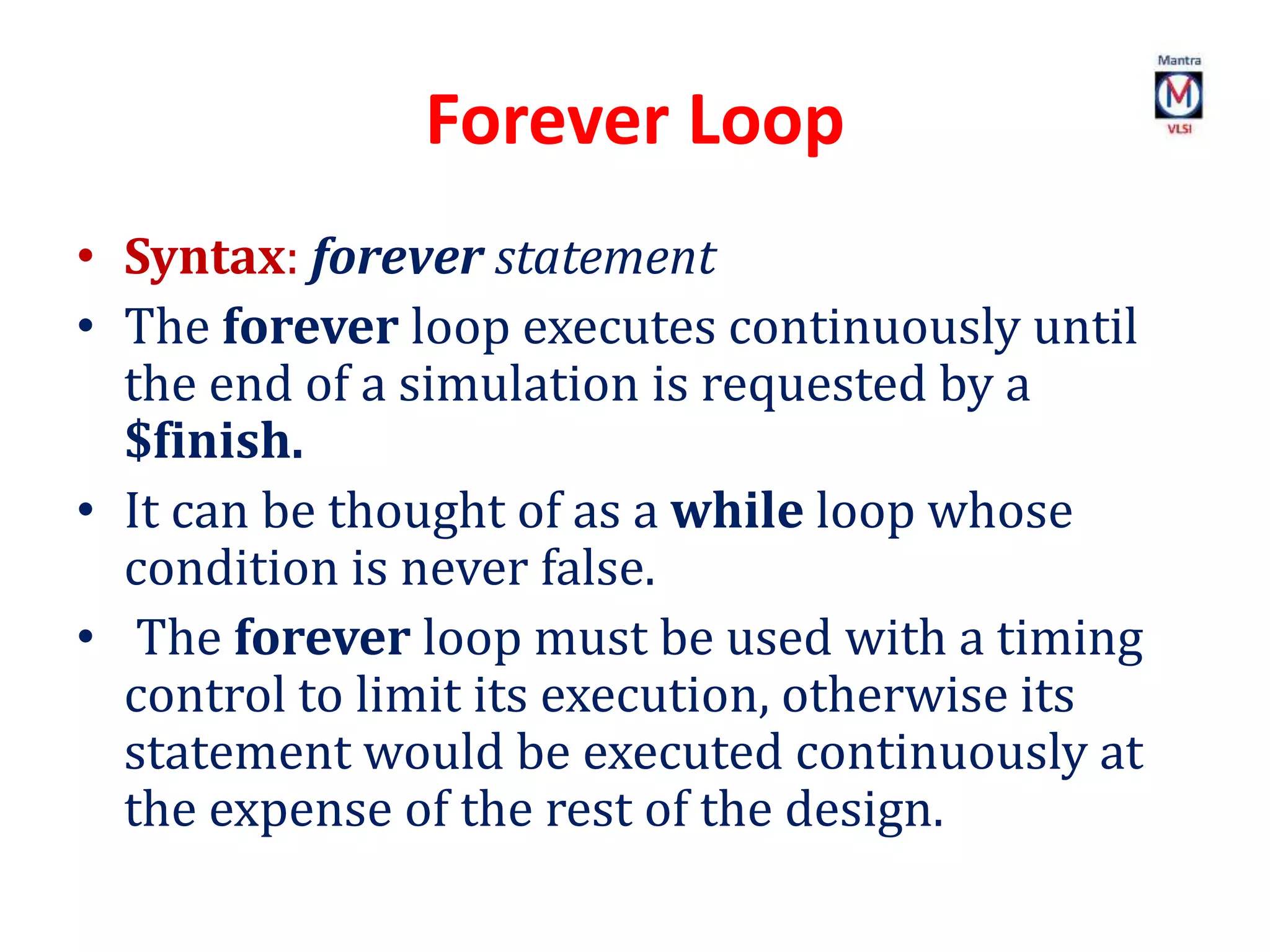 Mantra
M
VLSI

Forever Loop

• Syntax: forever statement
• The forever loop executes continuously until the end of a simulation is requested by a \$finish.
• It can be thought of as a while loop whose condition is never false.
• The forever loop must be used with a timing control to limit its execution, otherwise its statement would be executed continuously at the expense of the rest of the design.